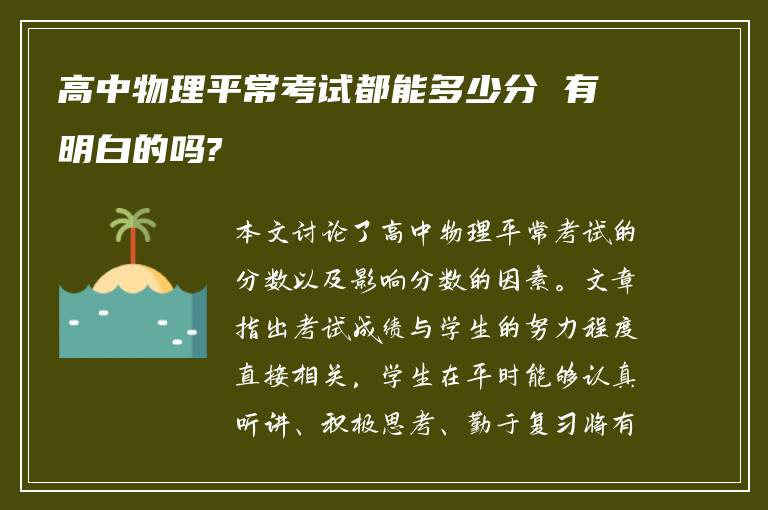 高中物理平常考试都能多少分 有明白的吗?

本文讨论了高中物理平常考试的分数以及影响分数的因素。文章指出考试成绩与学生的努力程度直接相关，学生在平时能够认真听讲、积极思考、勤于复习将有